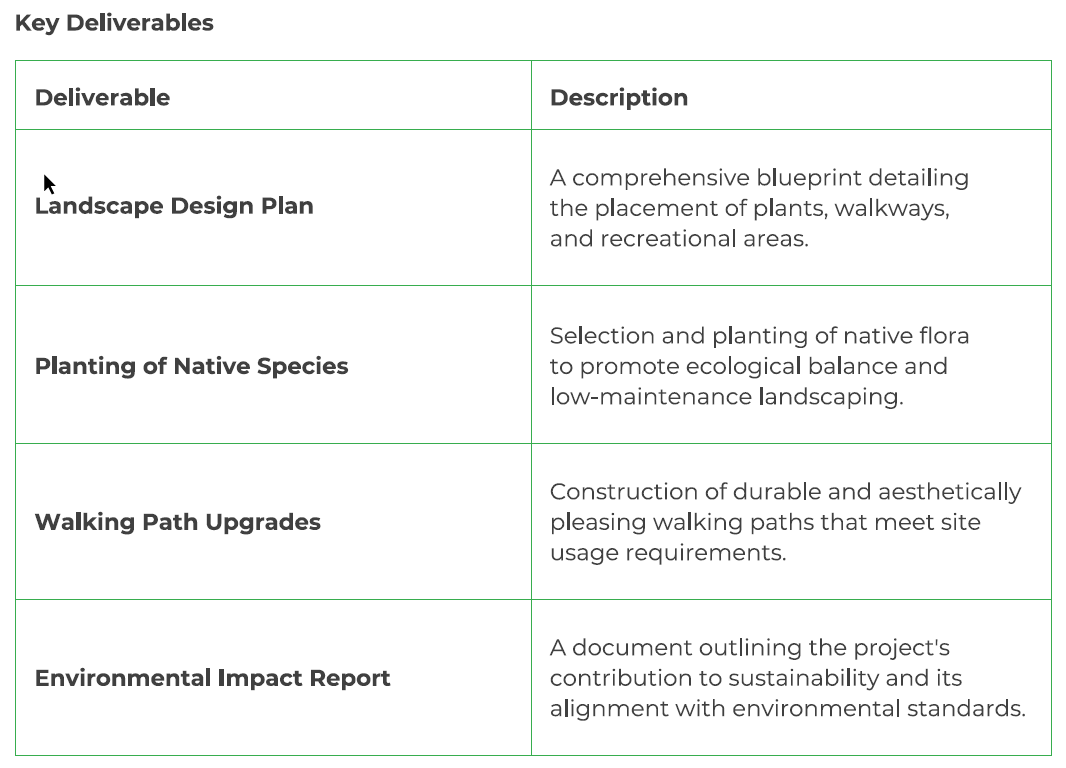 Key Deliverables

| Deliverable | Description |
|---|---|
| Landscape Design Plan | A comprehensive blueprint detailing the placement of plants, walkways, and recreational areas. |
| Planting of Native Species | Selection and planting of native flora to promote ecological balance and low-maintenance landscaping. |
| Walking Path Upgrades | Construction of durable and aesthetically pleasing walking paths that meet site usage requirements. |
| Environmental Impact Report | A document outlining the project's contribution to sustainability and its alignment with environmental standards. |